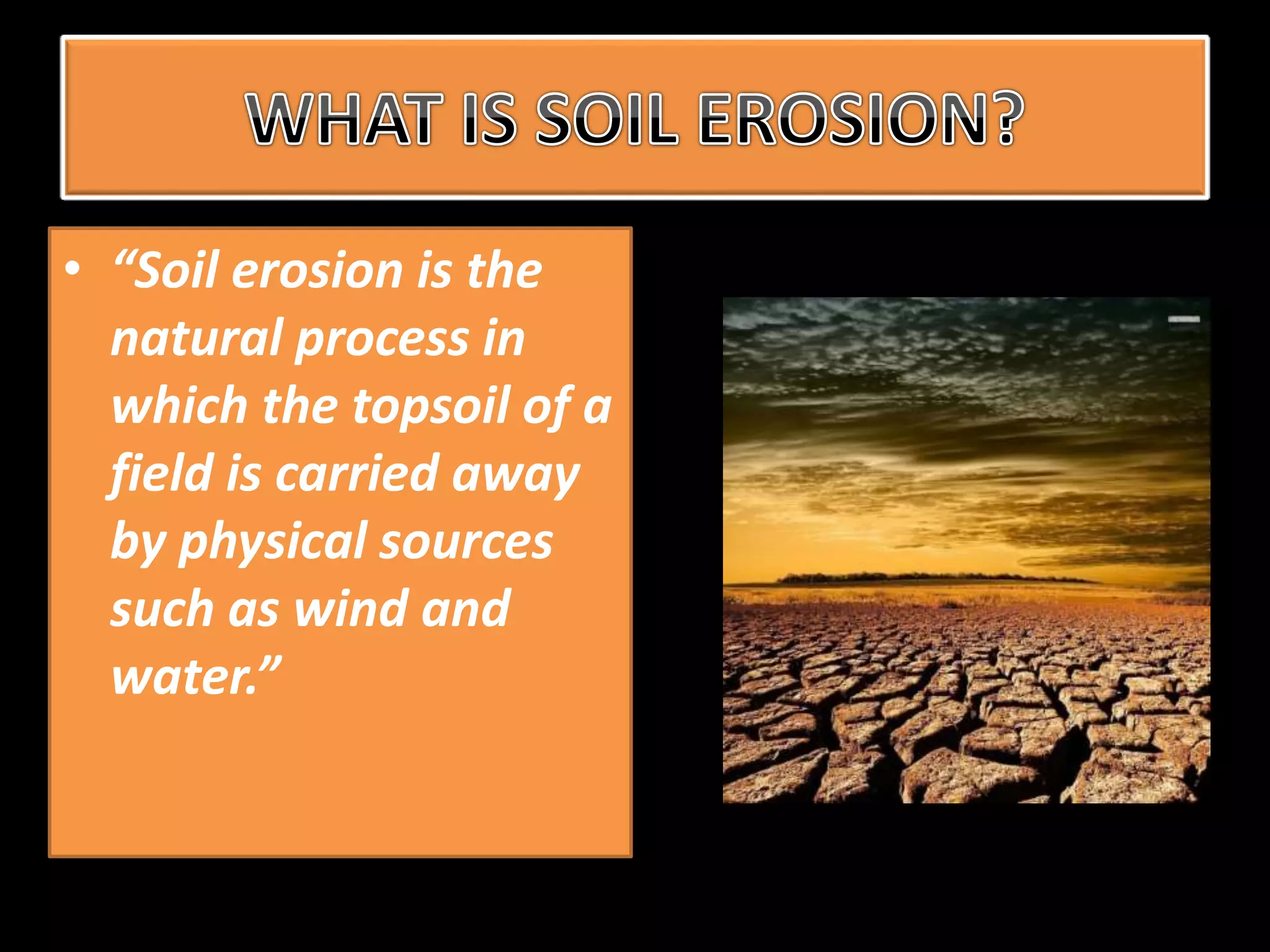 WHAT IS SOIL EROSION?

• “Soil erosion is the natural process in which the topsoil of a field is carried away by physical sources such as wind and water.”